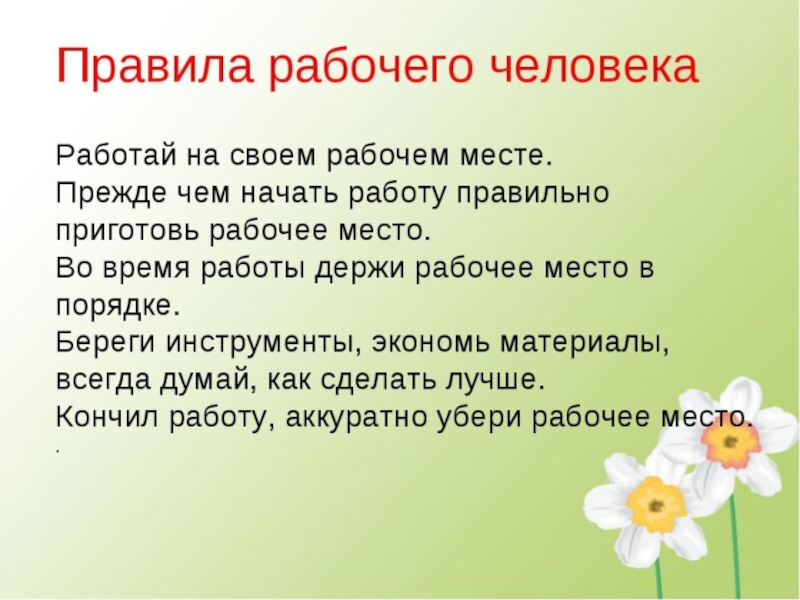 Правила рабочего человека

Работай на своем рабочем месте.
Прежде чем начать работу правильно приготовь рабочее место.
Во время работы держи рабочее место в порядке.
Береги инструменты, экономь материалы, всегда думай, как сделать лучше.
Кончил работу, аккуратно убери рабочее место.
.